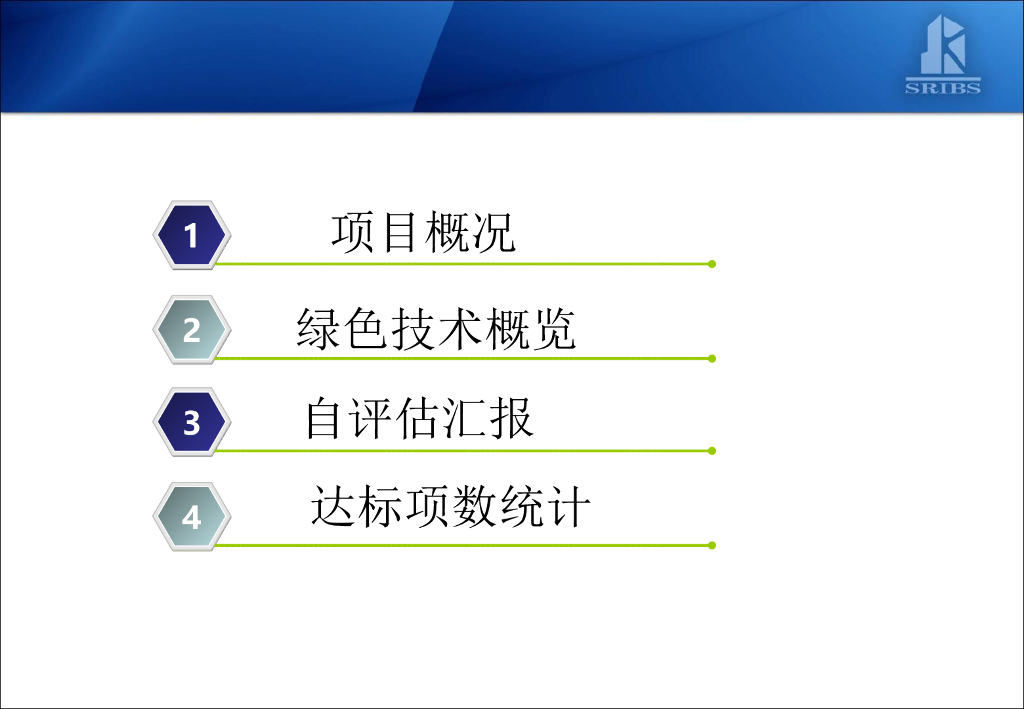 SRIBS

1 项目概况

2 绿色技术概览

3 自评估汇报

4 达标项数统计